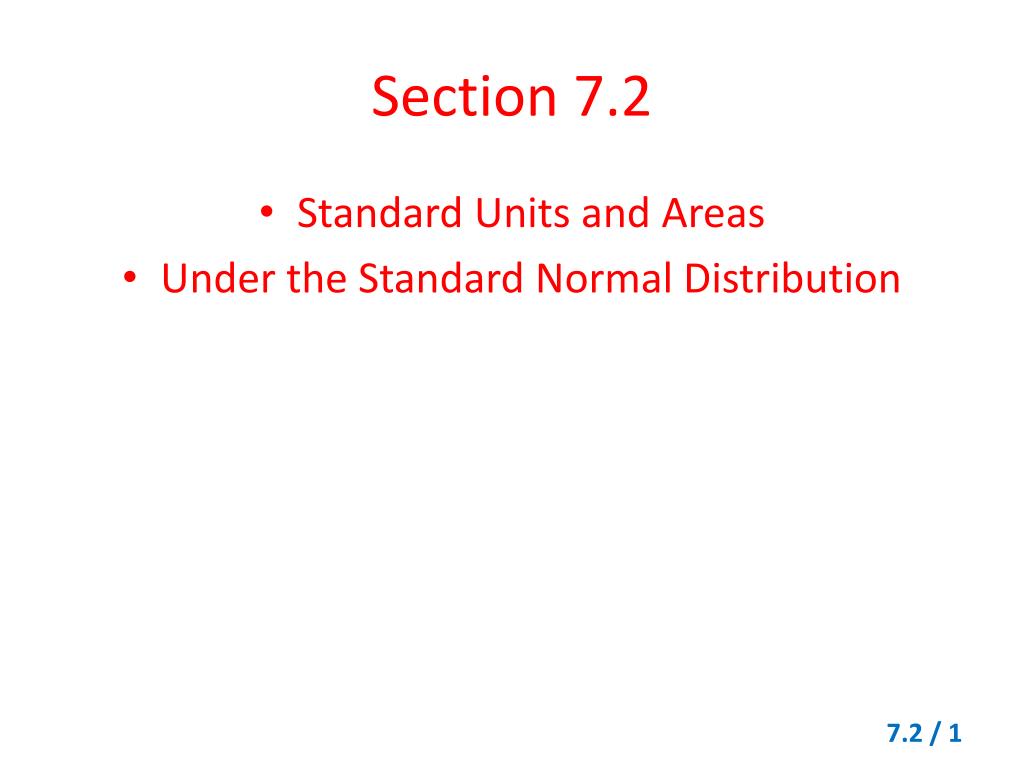 Section 7.2

• Standard Units and Areas
• Under the Standard Normal Distribution

7.2 / 1